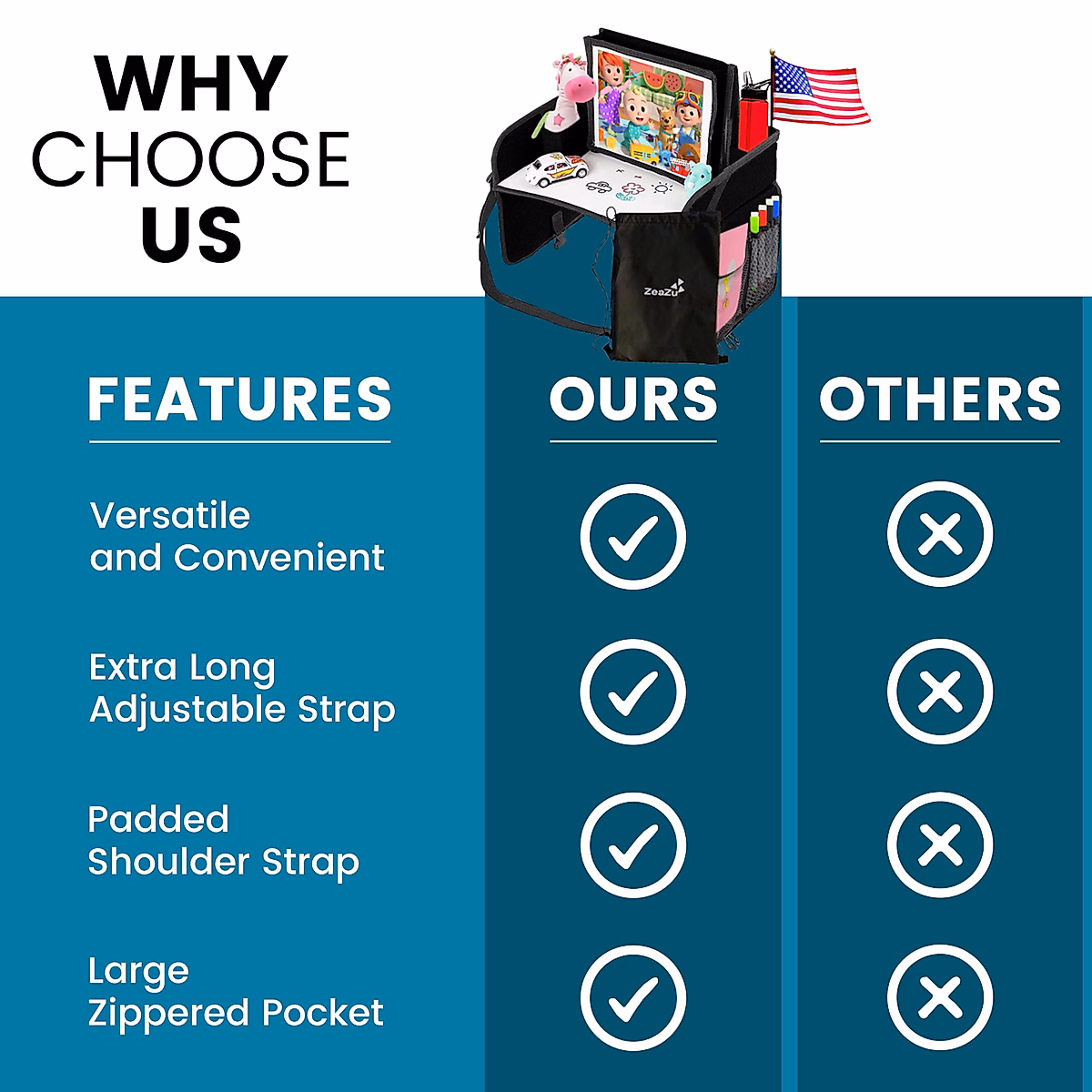 WHY CHOOSE US

ZeaZu

| FEATURES | OURS | OTHERS |
|---|---|---|
| Versatile and Convenient | ✓ | ✗ |
| Extra Long Adjustable Strap | ✓ | ✗ |
| Padded Shoulder Strap | ✓ | ✗ |
| Large Zippered Pocket | ✓ | ✗ |